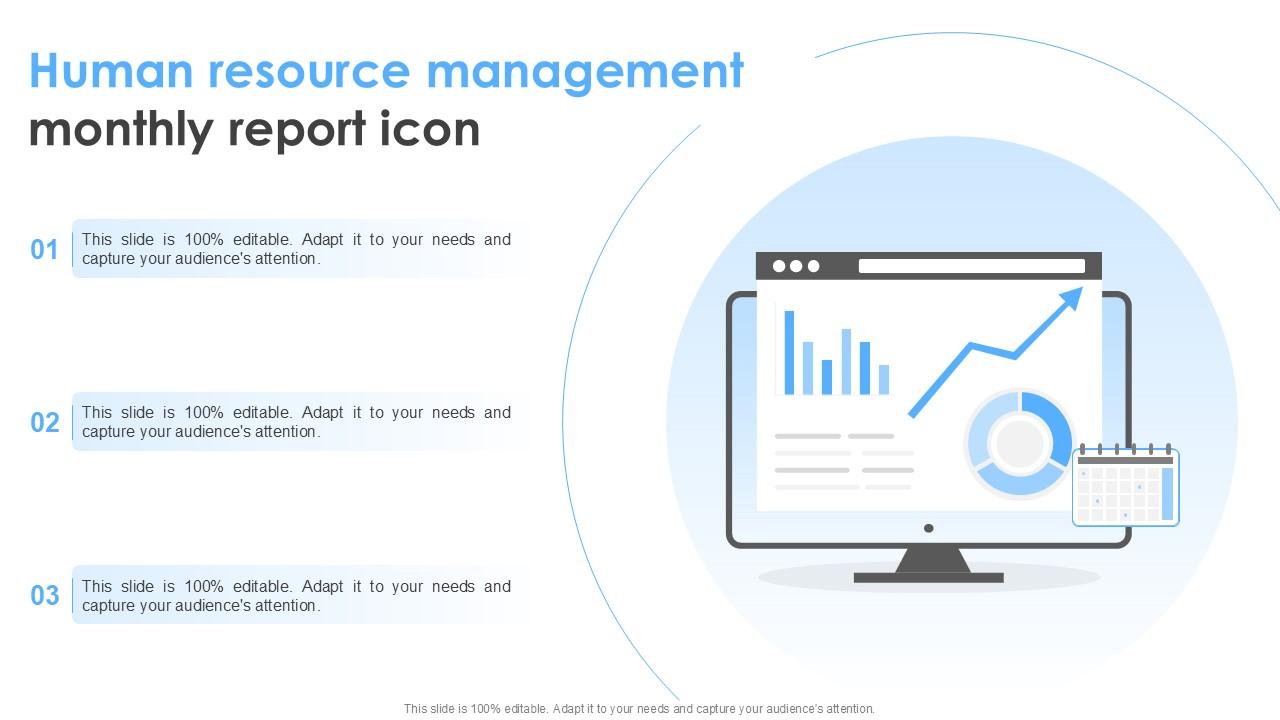 Human resource management monthly report icon

01 This slide is 100% editable. Adapt it to your needs and capture your audience's attention.

02 This slide is 100% editable. Adapt it to your needs and capture your audience's attention.

03 This slide is 100% editable. Adapt it to your needs and capture your audience's attention.

This slide is 100% editable. Adapt it to your needs and capture your audience's attention.